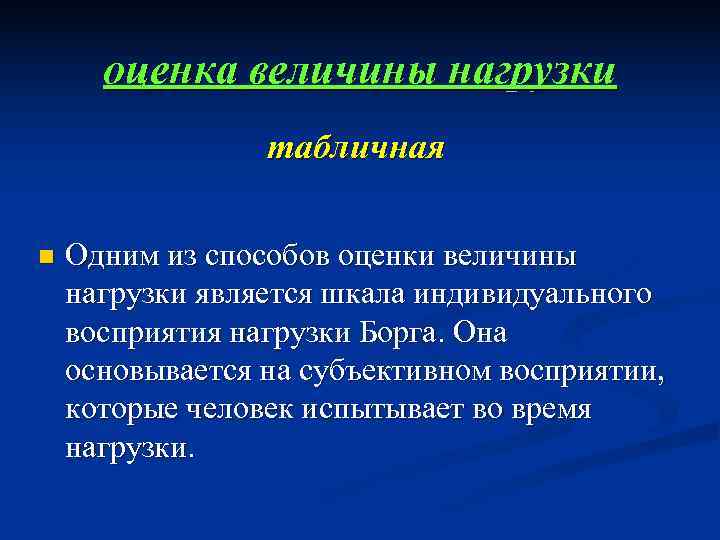 оценка величины нагрузки

табличная

Одним из способов оценки величины нагрузки является шкала индивидуального восприятия нагрузки Борга. Она основывается на субъективном восприятии, которые человек испытывает во время нагрузки.